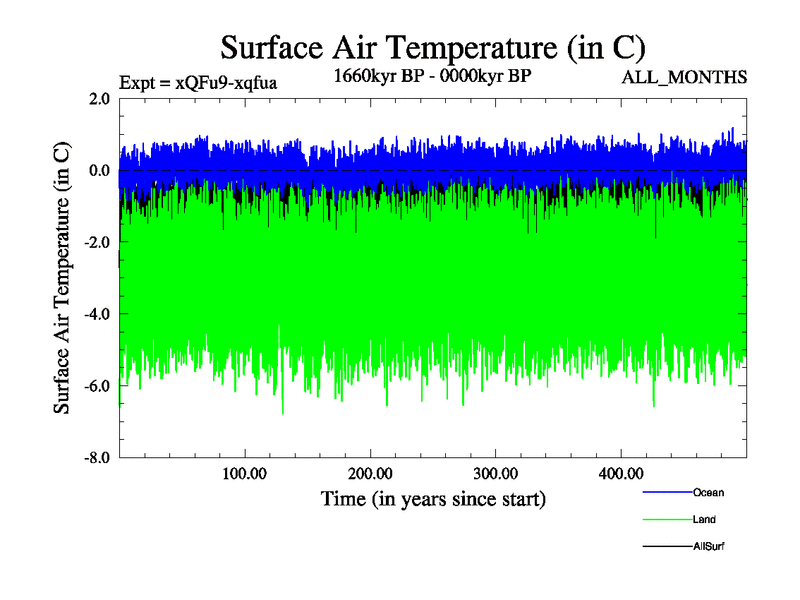 Surface Air Temperature (in C)

Expt = xQFu9-xqfua

1660kyr BP - 0000kyr BP

ALL_MONTHS

Surface Air Temperature (in C)

2.0
0.0
-2.0
-4.0
-6.0
-8.0

100.00
200.00
300.00
400.00

Time (in years since start)

Ocean
Land
AllSurf